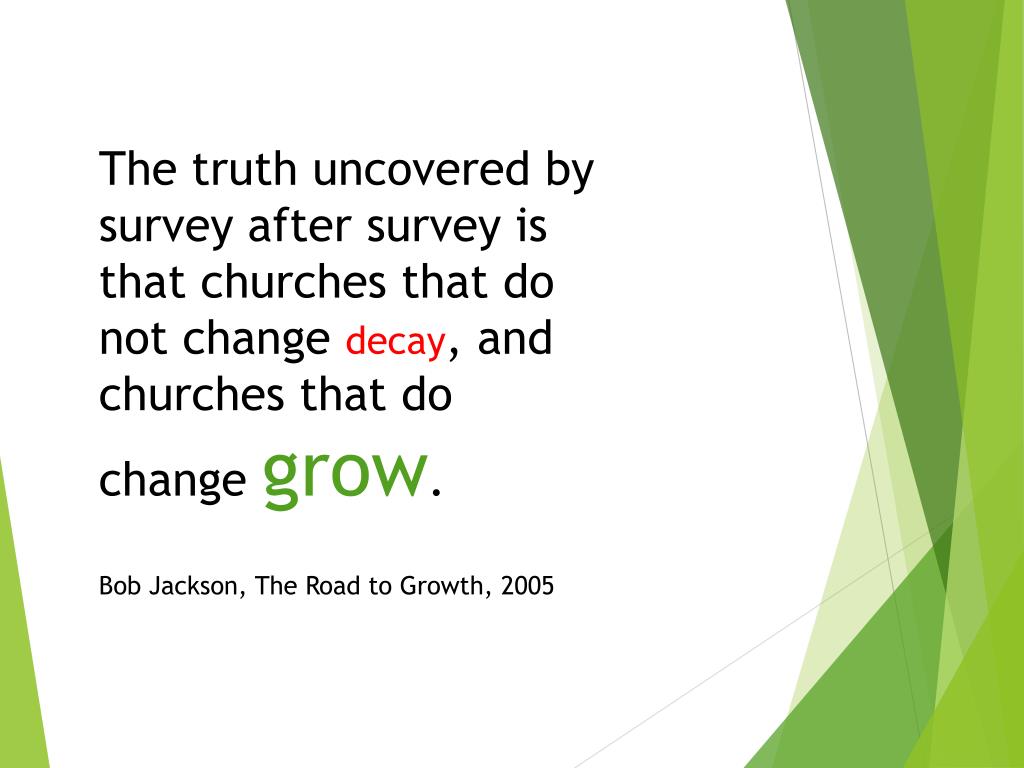 The truth uncovered by survey after survey is that churches that do not change decay, and churches that do change grow.

Bob Jackson, The Road to Growth, 2005